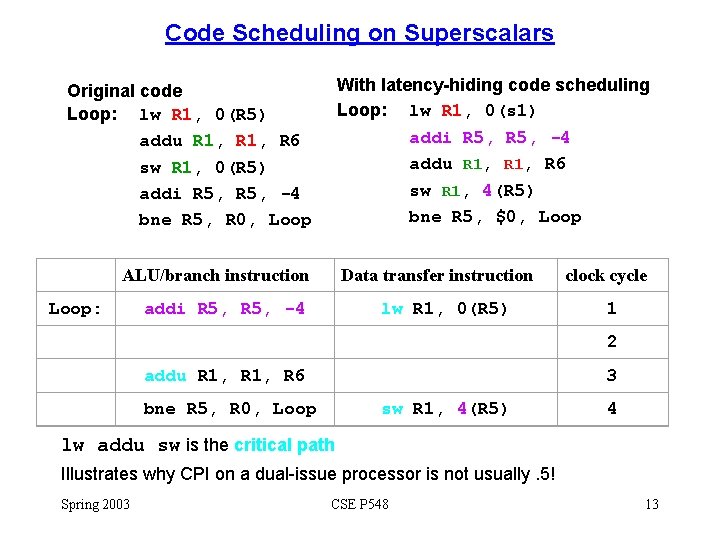 Code Scheduling on Superscalars

Original code
Loop: lw R1, 0(R5)
addu R1, R1, R6
sw R1, 0(R5)
addi R5, R5, -4
bne R5, R0, Loop

With latency-hiding code scheduling
Loop: lw R1, 0(s1)
addi R5, R5, -4
addu R1, R1, R6
sw R1, 4(R5)
bne R5, $0, Loop

| | ALU/branch instruction | Data transfer instruction | clock cycle |
|---|---|---|---|
| Loop: | addi R5, R5, -4 | lw R1, 0(R5) | 1 |
| | | | 2 |
| | addu R1, R1, R6 | | 3 |
| | bne R5, R0, Loop | sw R1, 4(R5) | 4 |

lw addu sw is the critical path

Illustrates why CPI on a dual-issue processor is not usually .5!

Spring 2003 CSE P548 13